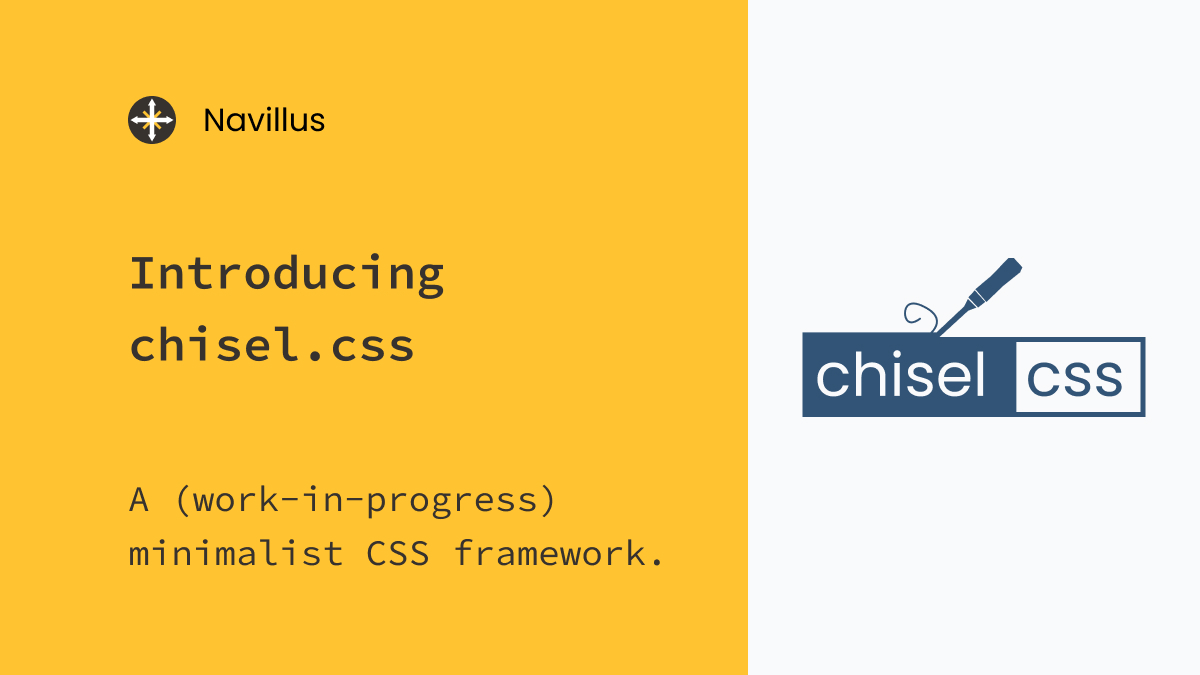 Navillus

Introducing chisel.css

A (work-in-progress) minimalist CSS framework.

chisel css